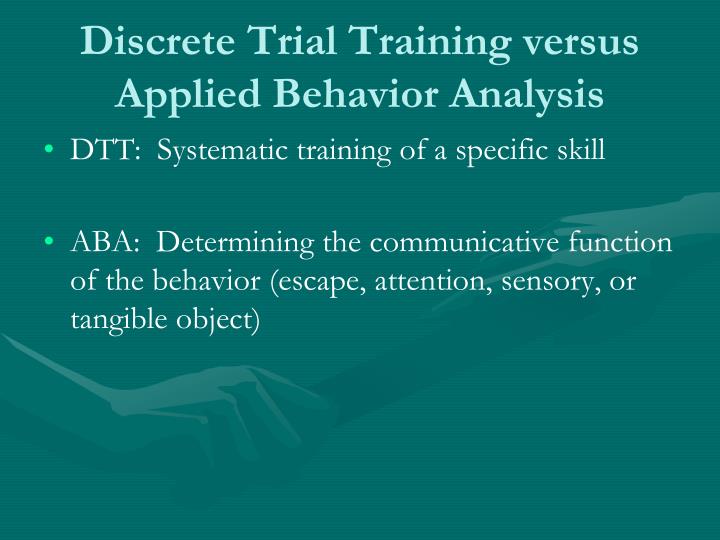 Discrete Trial Training versus Applied Behavior Analysis

• DTT: Systematic training of a specific skill

• ABA: Determining the communicative function of the behavior (escape, attention, sensory, or tangible object)